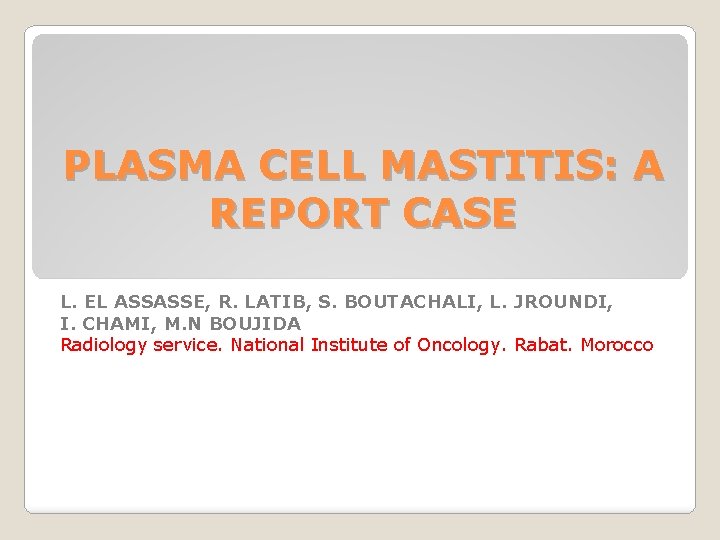 PLASMA CELL MASTITIS: A REPORT CASE

L. EL ASSASSE, R. LATIB, S. BOUTACHALI, L. JROUNDI, I. CHAMI, M.N BOUJIDA
Radiology service. National Institute of Oncology. Rabat. Morocco